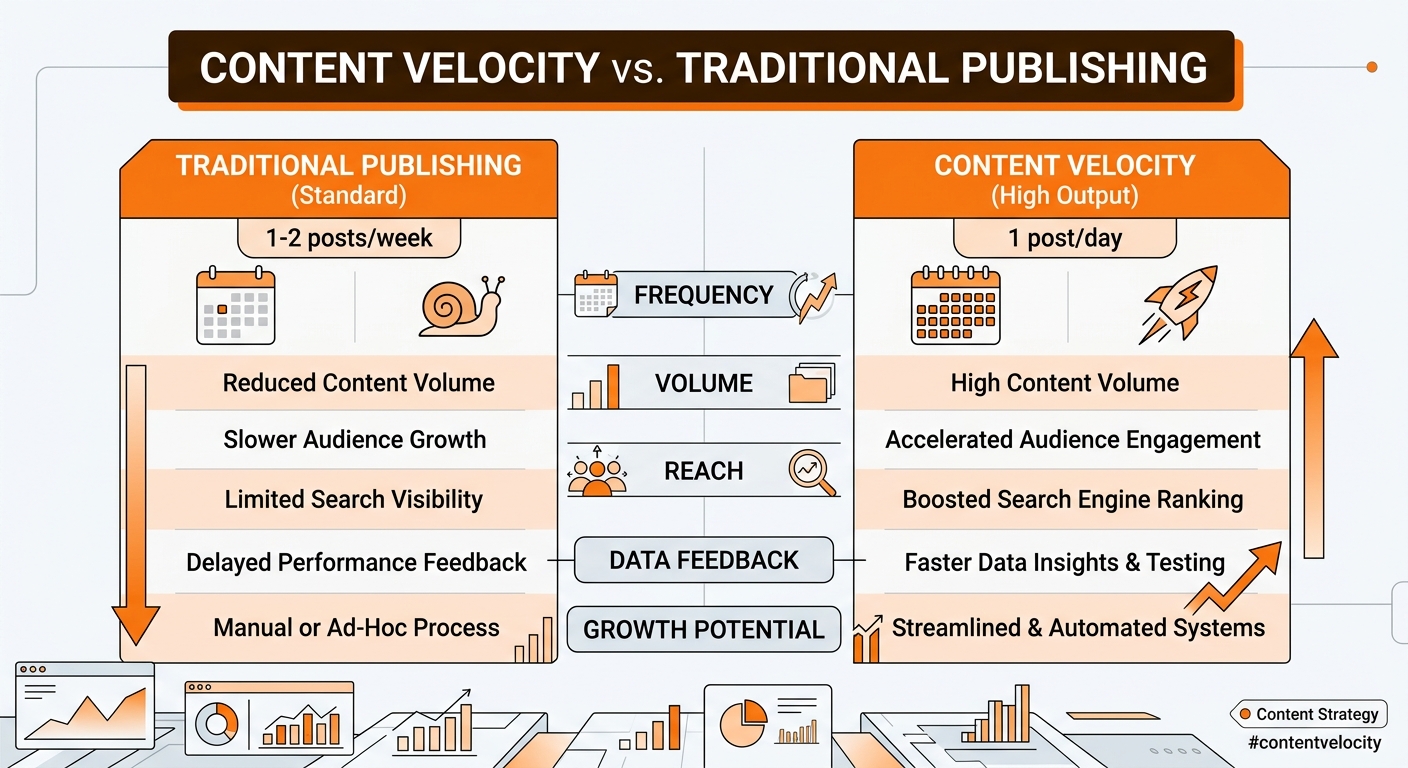 CONTENT VELOCITY vs. TRADITIONAL PUBLISHING

TRADITIONAL PUBLISHING
(Standard)

1-2 posts/week

Reduced Content Volume

Slower Audience Growth

Limited Search Visibility

Delayed Performance Feedback

Manual or Ad-Hoc Process

FREQUENCY

VOLUME

REACH

DATA FEEDBACK

GROWTH POTENTIAL

CONTENT VELOCITY
(High Output)

1 post/day

High Content Volume

Accelerated Audience Engagement

Boosted Search Engine Ranking

Faster Data Insights & Testing

Streamlined & Automated Systems

Content Strategy
#contentvelocity